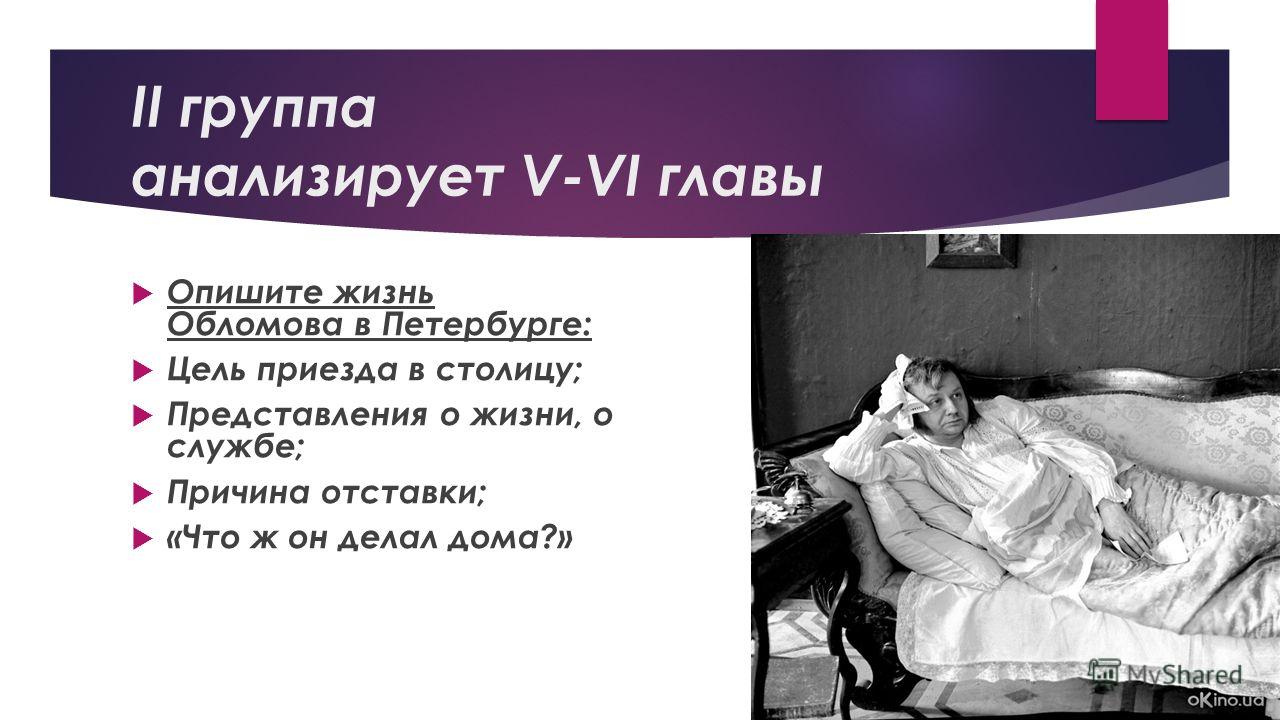 II группа анализирует V-VI главы

Опишите жизнь Обломова в Петербурге:

Цель приезда в столицу;

Представления о жизни, о службе;

Причина отставки;

«Что ж он делал дома?»

MyShared

oKino.ua